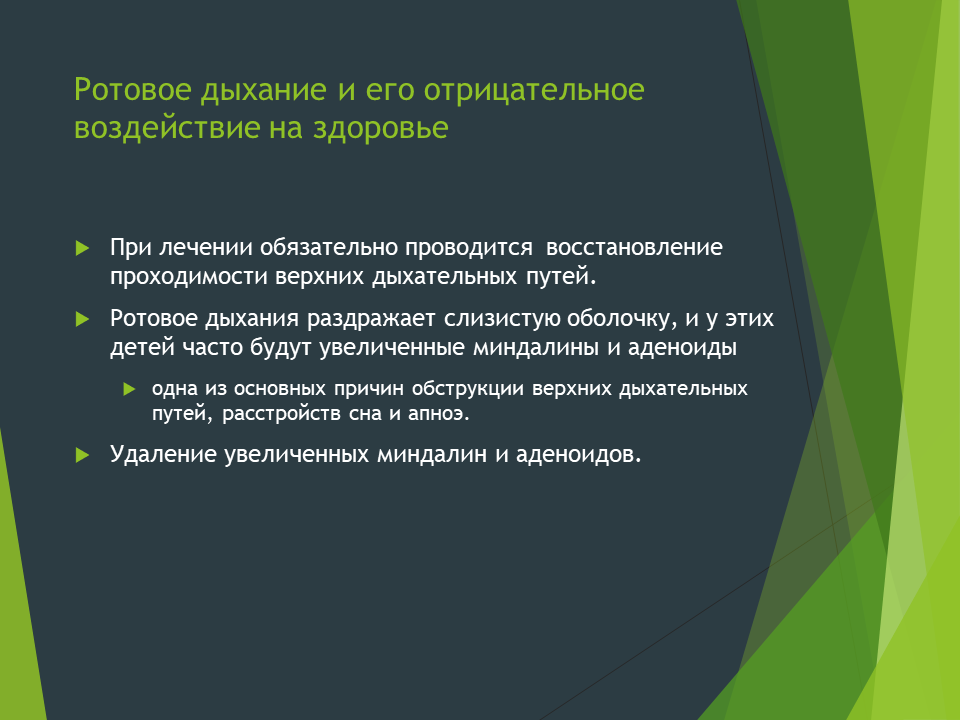 Ротовое дыхание и его отрицательное воздействие на здоровье

При лечении обязательно проводится восстановление проходимости верхних дыхательных путей.

Ротовое дыхания раздражает слизистую оболочку, и у этих детей часто будут увеличенные миндалины и аденоиды

одна из основных причин обструкции верхних дыхательных путей, расстройств сна и апноэ.

Удаление увеличенных миндалин и аденоидов.